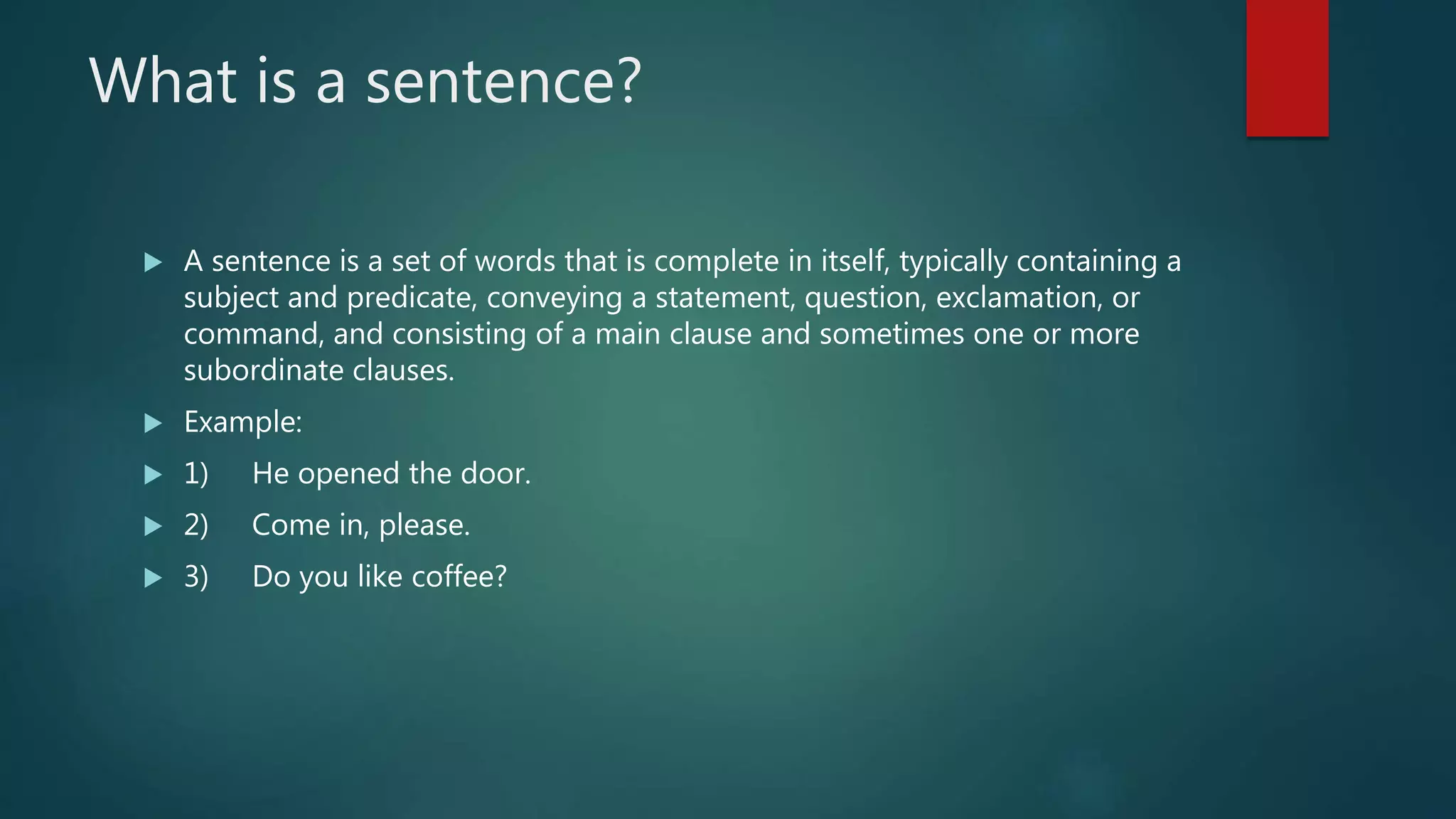 What is a sentence?

A sentence is a set of words that is complete in itself, typically containing a subject and predicate, conveying a statement, question, exclamation, or command, and consisting of a main clause and sometimes one or more subordinate clauses.

Example:

1) He opened the door.

2) Come in, please.

3) Do you like coffee?